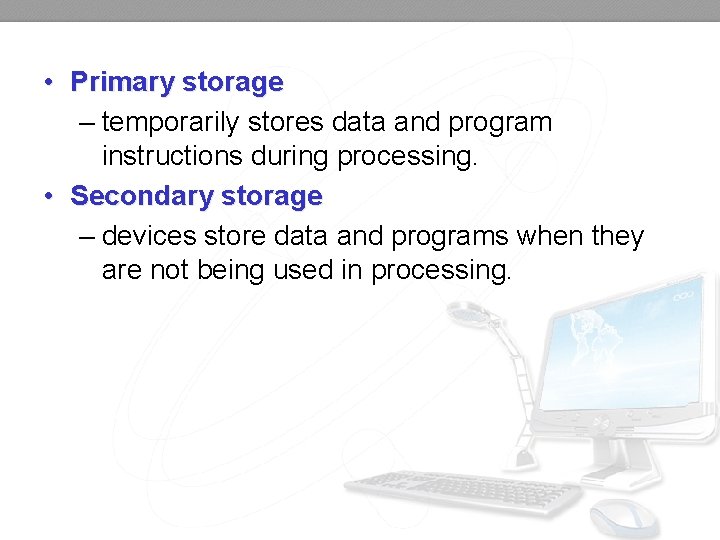 • Primary storage

– temporarily stores data and program instructions during processing.

• Secondary storage

– devices store data and programs when they are not being used in processing.